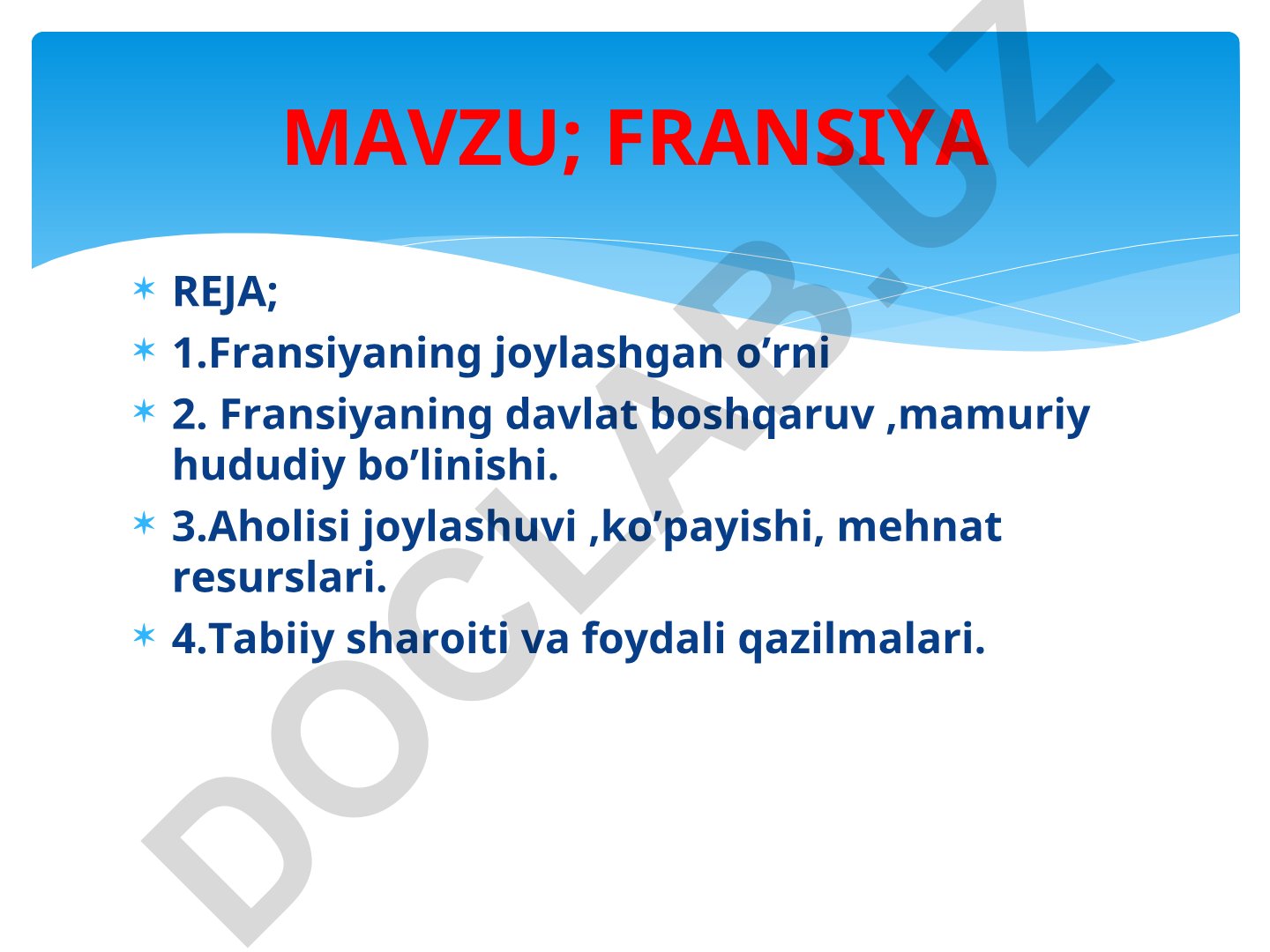 MAVZU; FRANSIYA

REJA;

1.Fransiyaning joylashgan o’rni

2. Fransiyaning davlat boshqaruv ,mamuriy hududiy bo’linishi.

3.Aholisi joylashuvi ,ko’payishi, mehnat resurslari.

4.Tabiiy sharoiti va foydali qazilmalari.

DOCLAB.UZ